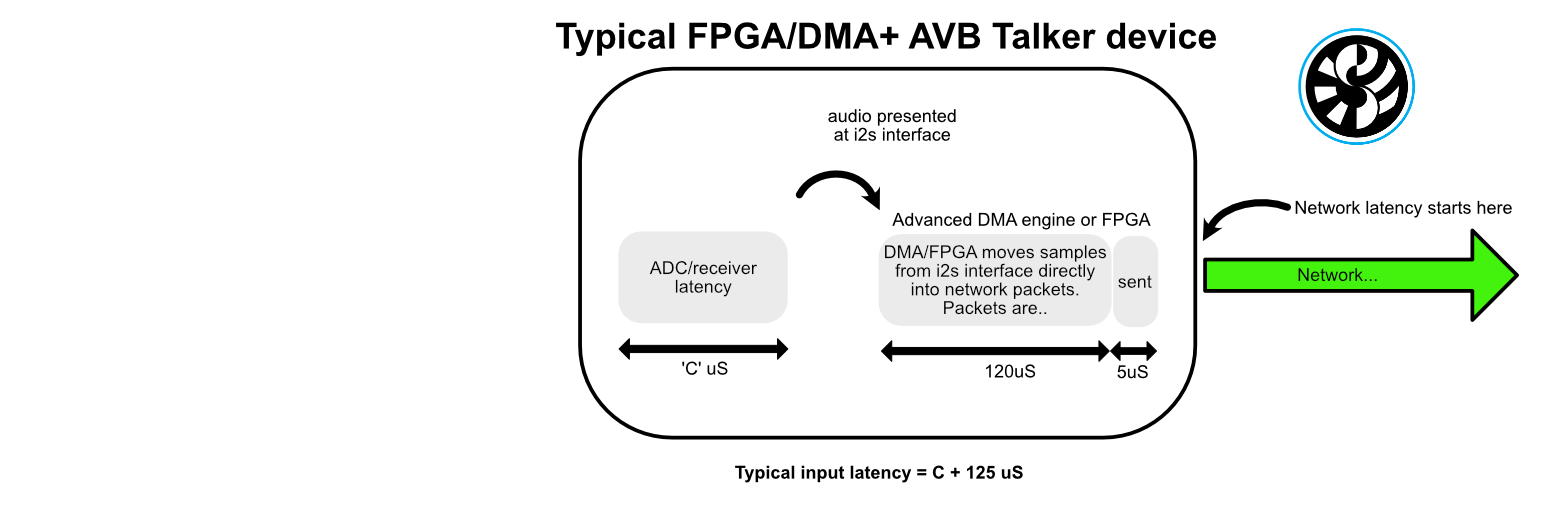 Typical FPGA/DMA+ AVB Talker device

audio presented at i2s interface

Advanced DMA engine or FPGA

Network latency starts here

ADC/receiver latency

DMA/FPGA moves samples from i2s interface directly into network packets. Packets are..

sent

Network...

'C' uS

120uS

5uS

Typical input latency = C + 125 uS